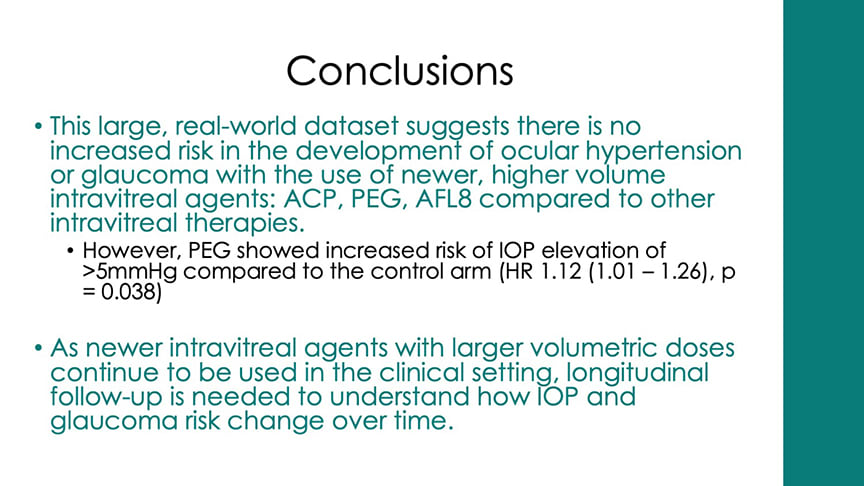 Conclusions

• This large, real-world dataset suggests there is no increased risk in the development of ocular hypertension or glaucoma with the use of newer, higher volume intravitreal agents: ACP, PEG, AFL8 compared to other intravitreal therapies.

• However, PEG showed increased risk of IOP elevation of >5mmHg compared to the control arm (HR 1.12 (1.01 – 1.26), p = 0.038)

• As newer intravitreal agents with larger volumetric doses continue to be used in the clinical setting, longitudinal follow-up is needed to understand how IOP and glaucoma risk change over time.